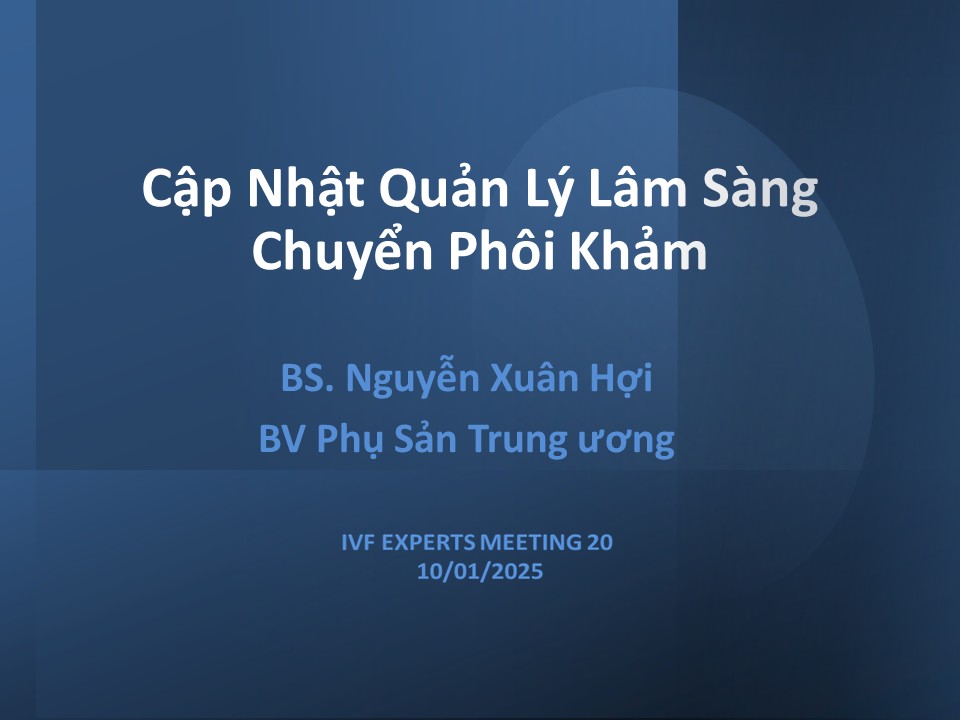 Cập Nhật Quản Lý Lâm Sàng Chuyển Phôi Khảm

BS. Nguyễn Xuân Hợi

BV Phụ Sản Trung ương

IVF EXPERTS MEETING 20
10/01/2025